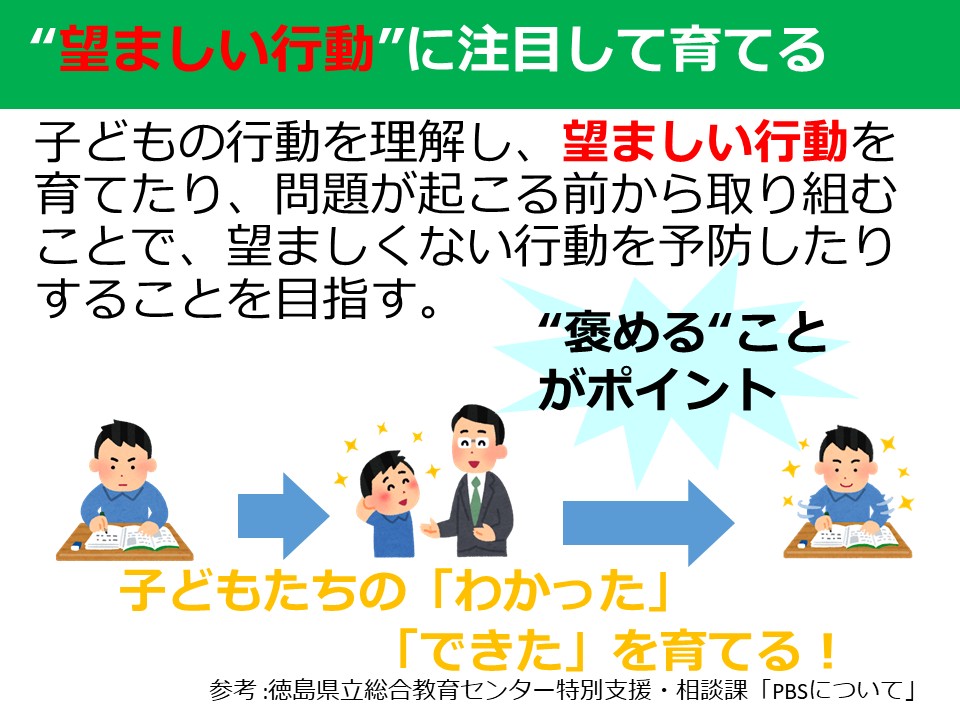 “望ましい行動”に注目して育てる

子どもの行動を理解し、望ましい行動を育てたり、問題が起こる前から取り組むことで、望ましくない行動を予防したりすることを目指す。

“褒める“ことがポイント

子どもたちの「わかった」
「できた」を育てる！

参考 :徳島県立総合教育センター特別支援・相談課「PBSについて」